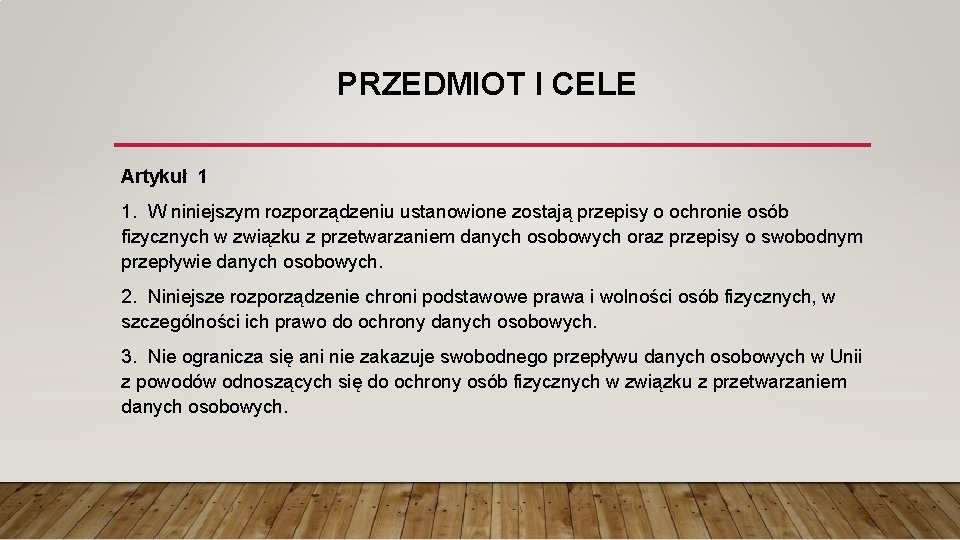 PRZEDMIOT I CELE

Artykuł 1

1. W niniejszym rozporządzeniu ustanowione zostają przepisy o ochronie osób fizycznych w związku z przetwarzaniem danych osobowych oraz przepisy o swobodnym przepływie danych osobowych.

2. Niniejsze rozporządzenie chroni podstawowe prawa i wolności osób fizycznych, w szczególności ich prawo do ochrony danych osobowych.

3. Nie ogranicza się ani nie zakazuje swobodnego przepływu danych osobowych w Unii z powodów odnoszących się do ochrony osób fizycznych w związku z przetwarzaniem danych osobowych.